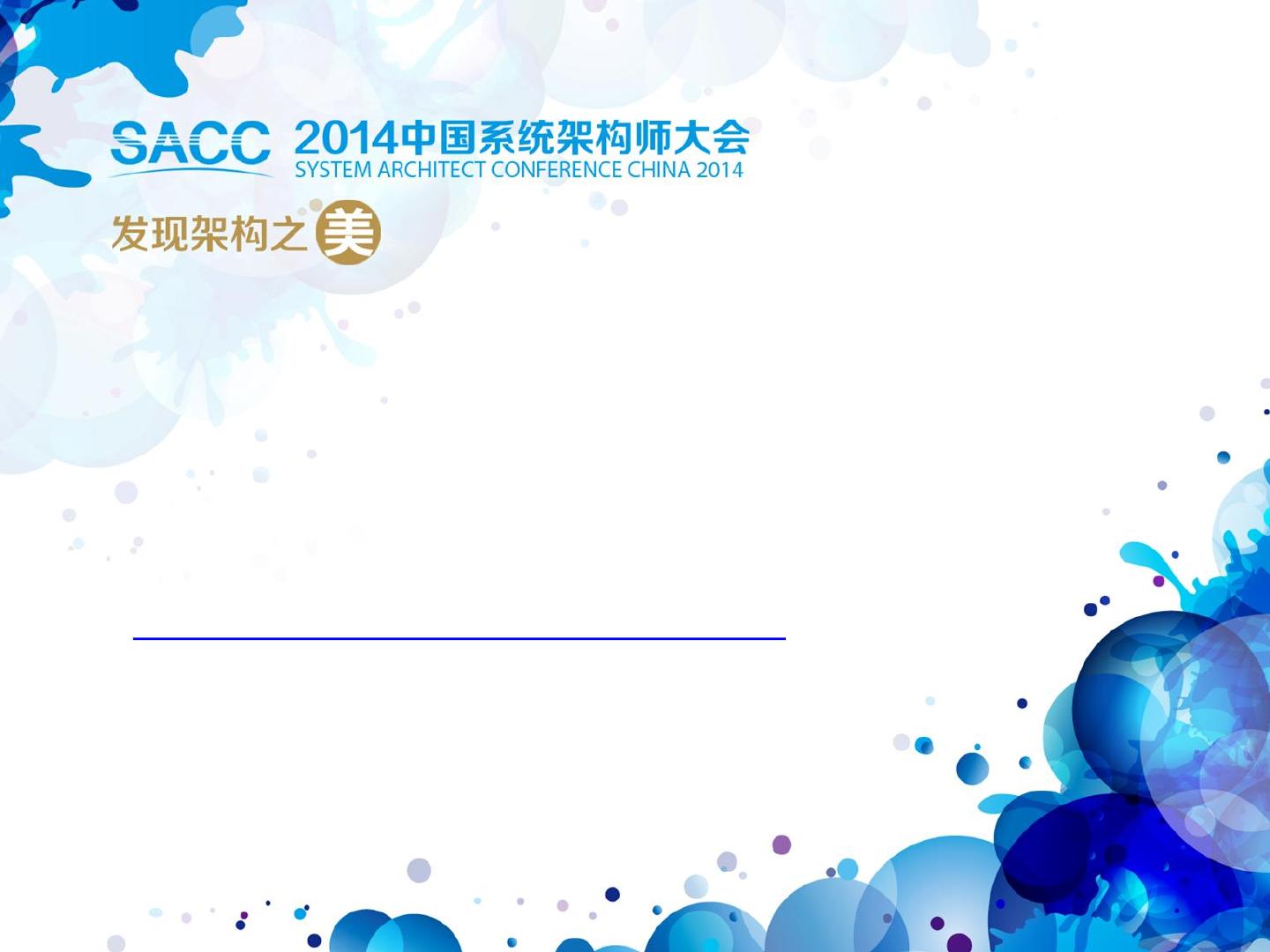 SACC 2014中国系统架构师大会
SYSTEM ARCHITECT CONFERENCE CHINA 2014
发现架构之美